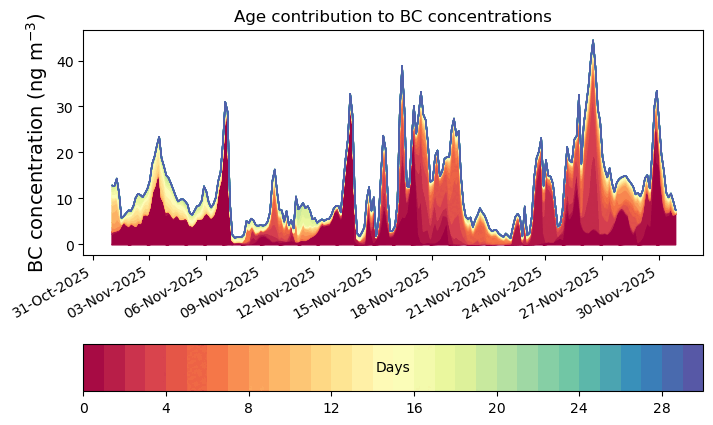 Age contribution to BC concentrations

BC concentration (ng m$^{-3}$)

40
30
20
10
0

31-Oct-2025
03-Nov-2025
06-Nov-2025
09-Nov-2025
12-Nov-2025
15-Nov-2025
18-Nov-2025
21-Nov-2025
24-Nov-2025
27-Nov-2025
30-Nov-2025

Days

0
4
8
12
16
20
24
28